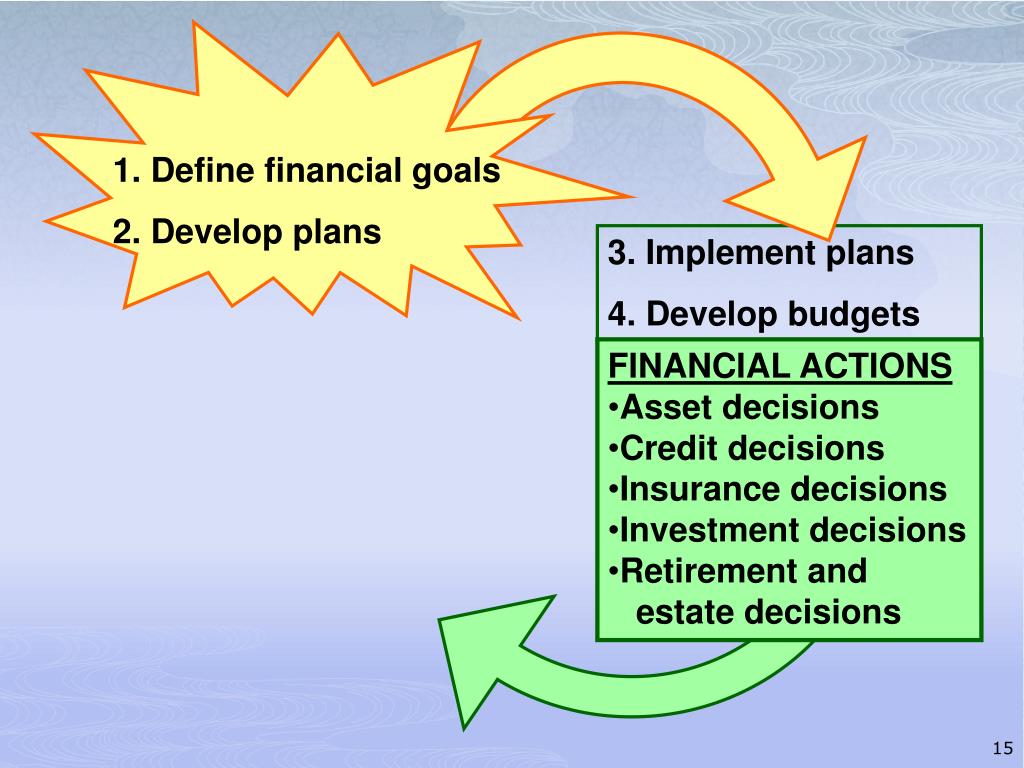 1. Define financial goals

2. Develop plans

3. Implement plans

4. Develop budgets

FINANCIAL ACTIONS
•Asset decisions
•Credit decisions
•Insurance decisions
•Investment decisions
•Retirement and estate decisions

15